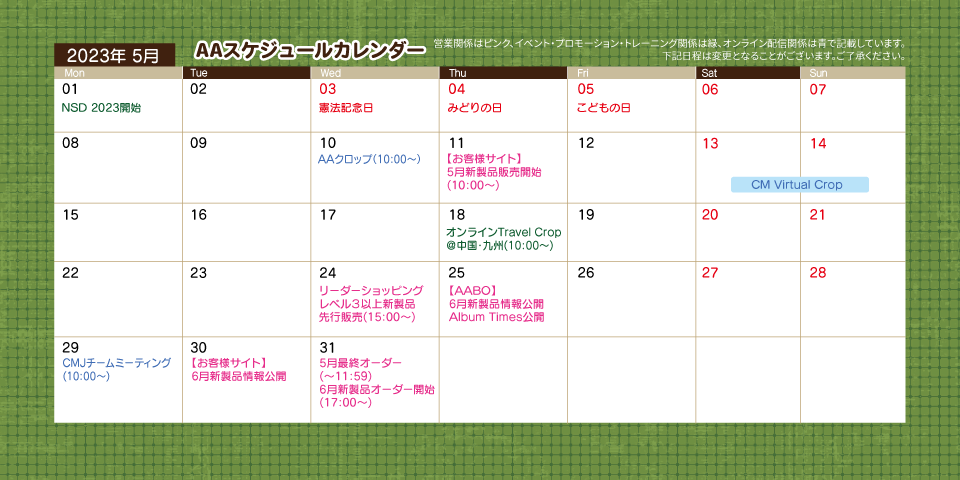 2023年 5月 AAスケジュールカレンダー

営業関係はピンク、イベント・プロモーション・トレーニング関係は緑、オンライン配信関係は青で記載しています。
下記日程は変更となることがございます。ご了承ください。

| Mon | Tue | Wed | Thu | Fri | Sat | Sun |
|---|---|---|---|---|---|---|
| 01 NSD 2023開始 | 02 | 03 憲法記念日 | 04 みどりの日 | 05 こどもの日 | 06 | 07 |
| 08 | 09 | 10 AAクロップ(10:00～) | 11 【お客様サイト】 5月新製品販売開始 (10:00～) | 12 | 13 CM Virtual Crop | 14 |
| 15 | 16 | 17 | 18 オンラインTravel Crop @中国・九州(10:00～) | 19 | 20 | 21 |
| 22 | 23 | 24 リーダーショッピング レベル3以上新製品 先行販売(15:00～) | 25 【AABO】 6月新製品情報公開 Album Times公開 | 26 | 27 | 28 |
| 29 CMJチームミーティング (10:00～) | 30 【お客様サイト】 6月新製品情報公開 | 31 5月最終オーダー (～11:59) 6月新製品オーダー開始 (17:00～) | | | | |